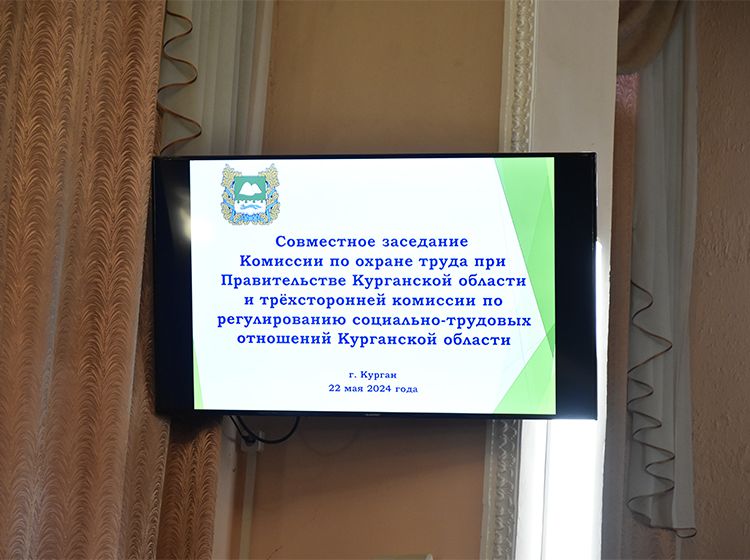 Совместное заседание Комиссии по охране труда при Правительстве Курганской области и трёхсторонней комиссии по регулированию социально-трудовых отношений Курганской области

г. Курган
22 мая 2024 года